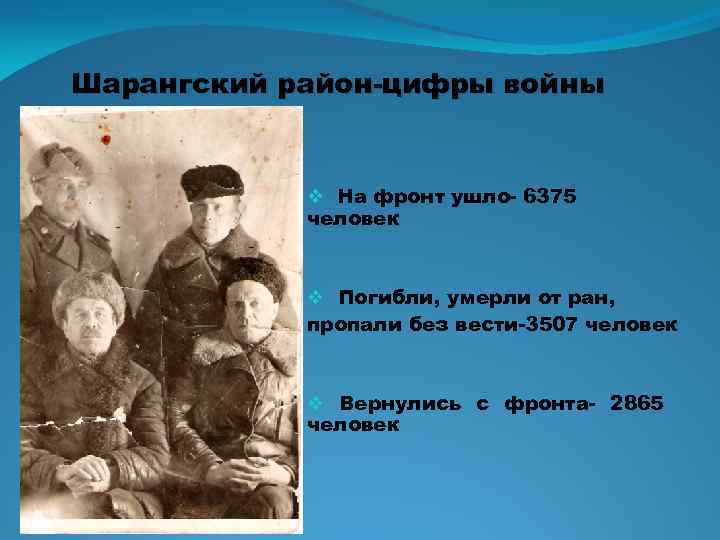 Шарангский район-цифры войны

❖ На фронт ушло- 6375 человек

❖ Погибли, умерли от ран, пропали без вести-3507 человек

❖ Вернулись с фронта- 2865 человек